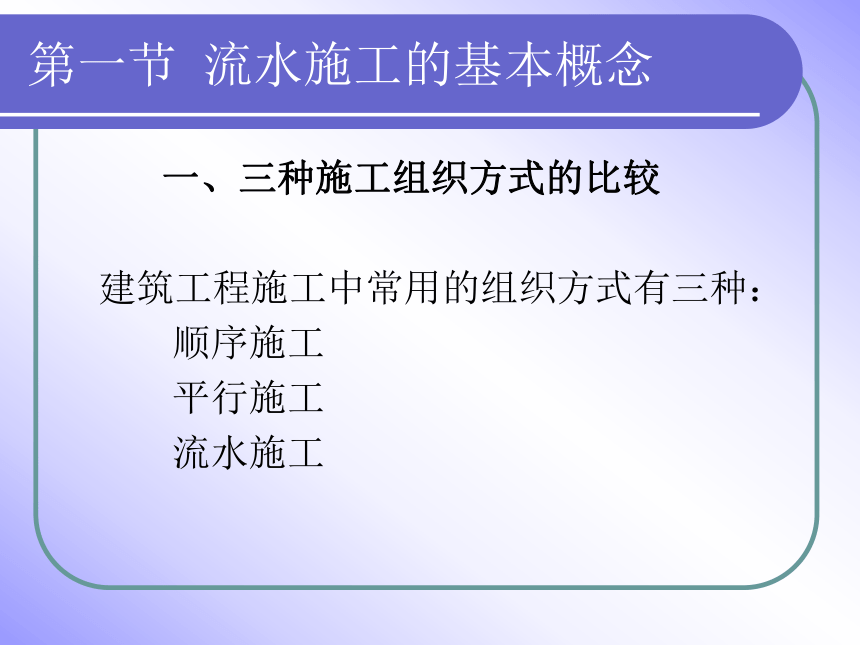 第一节 流水施工的基本概念

一、三种施工组织方式的比较

建筑工程施工中常用的组织方式有三种：
顺序施工
平行施工
流水施工